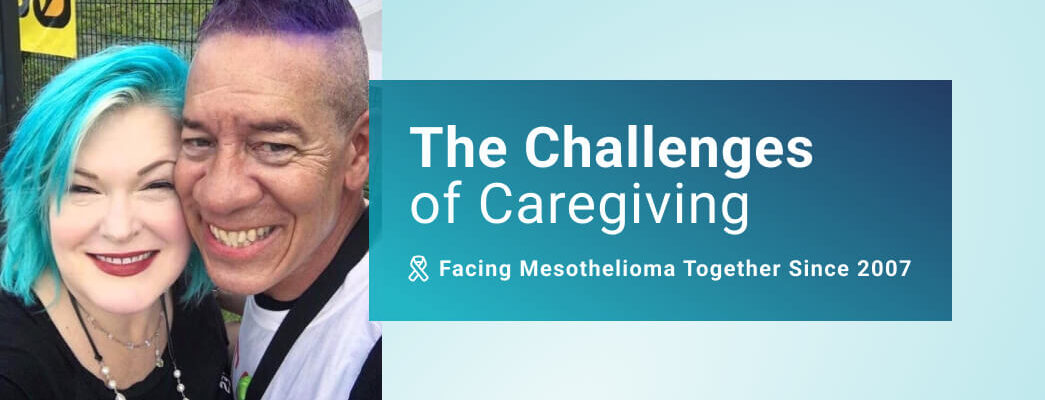 The Challenges of Caregiving

Facing Mesothelioma Together Since 2007